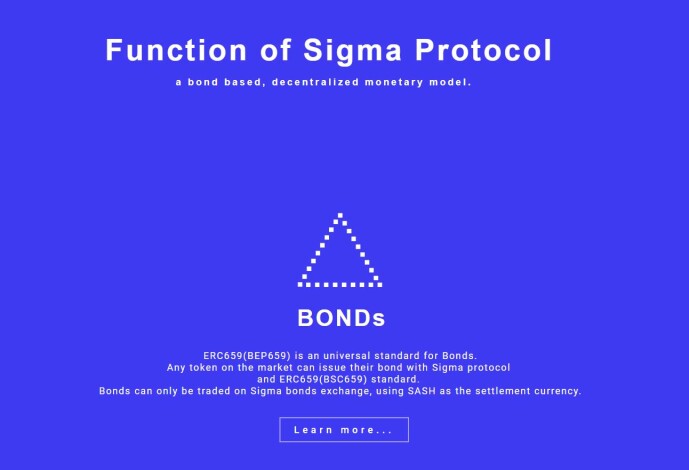 Function of Sigma Protocol

a bond based, decentralized monetary model.

BONDs

ERC659(BEP659) is an universal standard for Bonds.
Any token on the market can issue their bond with Sigma protocol and ERC659(BSC659) standard.
Bonds can only be traded on Sigma bonds exchange, using SASH as the settlement currency.

Learn more...